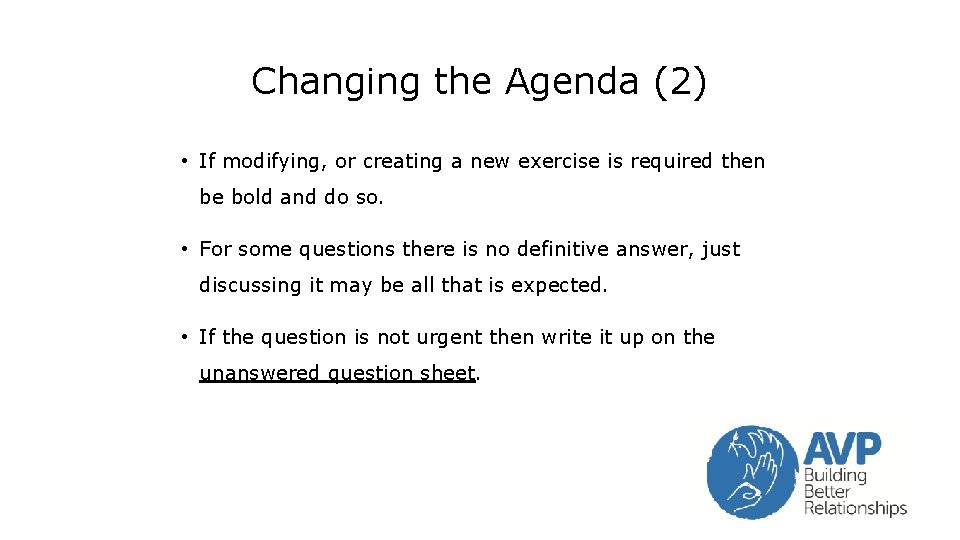 Changing the Agenda (2)

• If modifying, or creating a new exercise is required then be bold and do so.

• For some questions there is no definitive answer, just discussing it may be all that is expected.

• If the question is not urgent then write it up on the unanswered question sheet.

AVP
Building
Better
Relationships